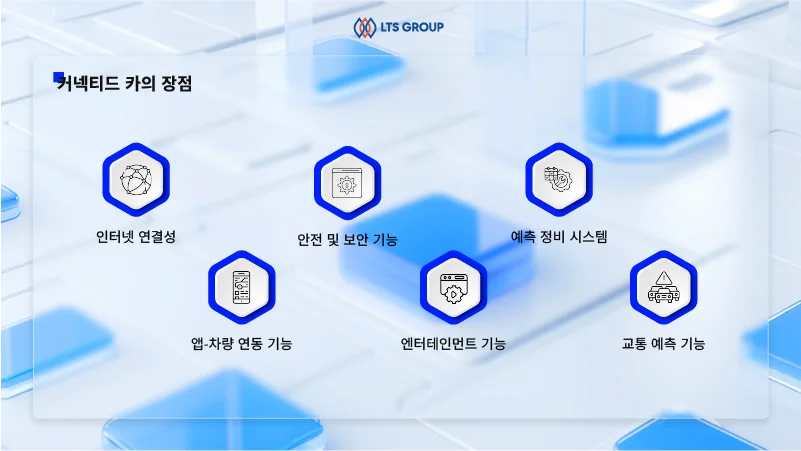 LTS GROUP

커넥티드 카의 장점

인터넷 연결성

안전 및 보안 기능

예측 정비 시스템

앱-차량 연동 기능

엔터테인먼트 기능

교통 예측 기능